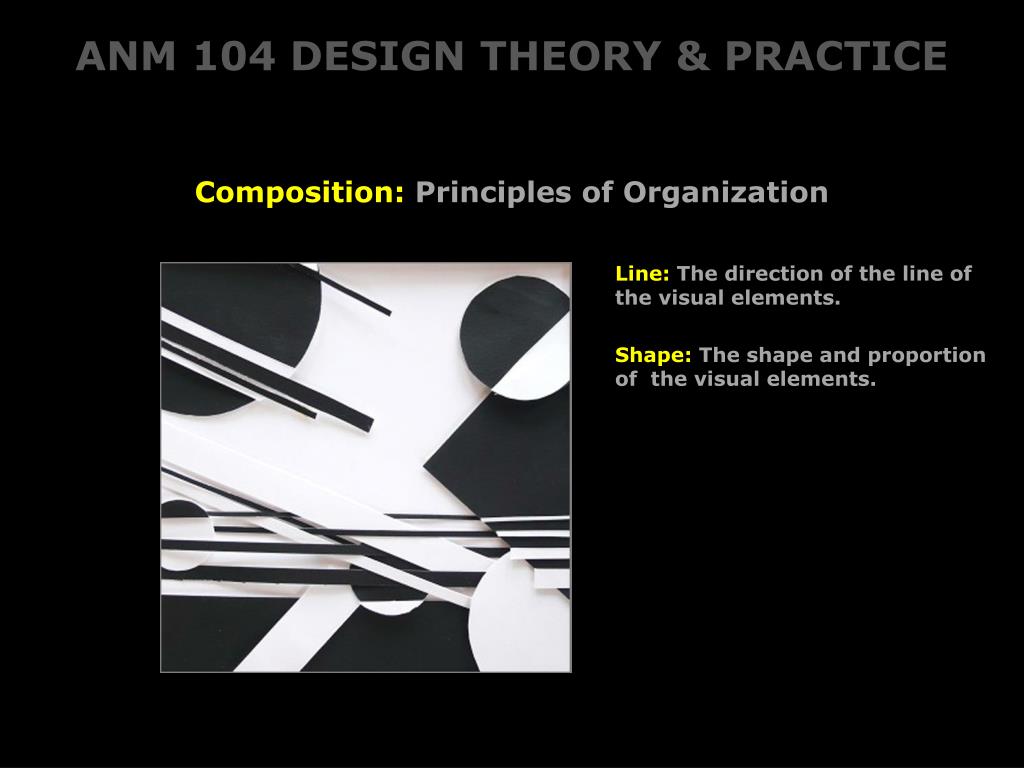 ANM 104 DESIGN THEORY & PRACTICE

Composition: Principles of Organization

Line: The direction of the line of the visual elements.

Shape: The shape and proportion of the visual elements.